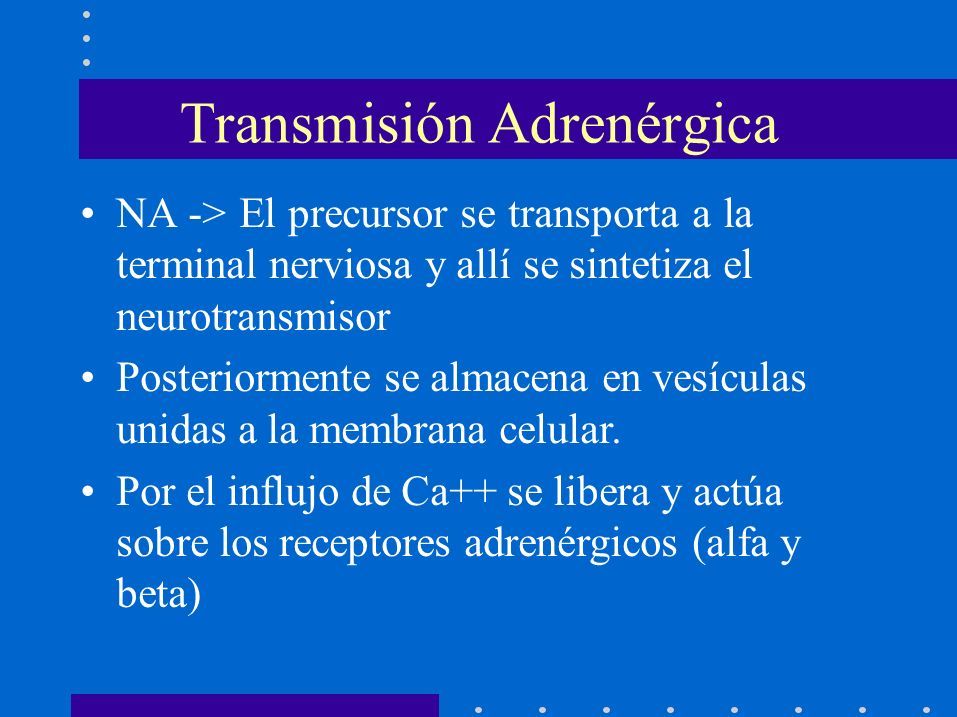 Transmisión Adrenérgica

• NA -> El precursor se transporta a la terminal nerviosa y allí se sintetiza el neurotransmisor

• Posteriormente se almacena en vesículas unidas a la membrana celular.

• Por el influjo de Ca++ se libera y actúa sobre los receptores adrenérgicos (alfa y beta)